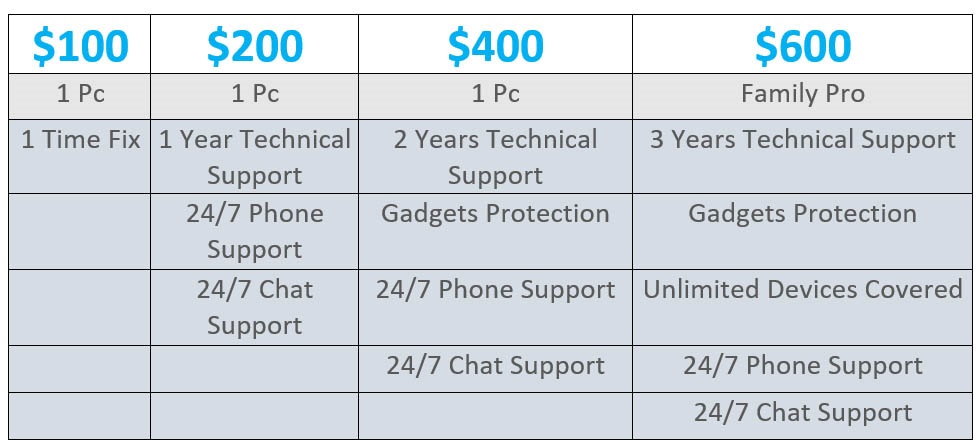 | \$100 | \$200 | \$400 | \$600 |
|---|---|---|---|
| 1 Pc | 1 Pc | 1 Pc | Family Pro |
| 1 Time Fix | 1 Year Technical Support | 2 Years Technical Support | 3 Years Technical Support |
| | 24/7 Phone Support | Gadgets Protection | Gadgets Protection |
| | 24/7 Chat Support | 24/7 Phone Support | Unlimited Devices Covered |
| | | 24/7 Chat Support | 24/7 Phone Support |
| | | | 24/7 Chat Support |